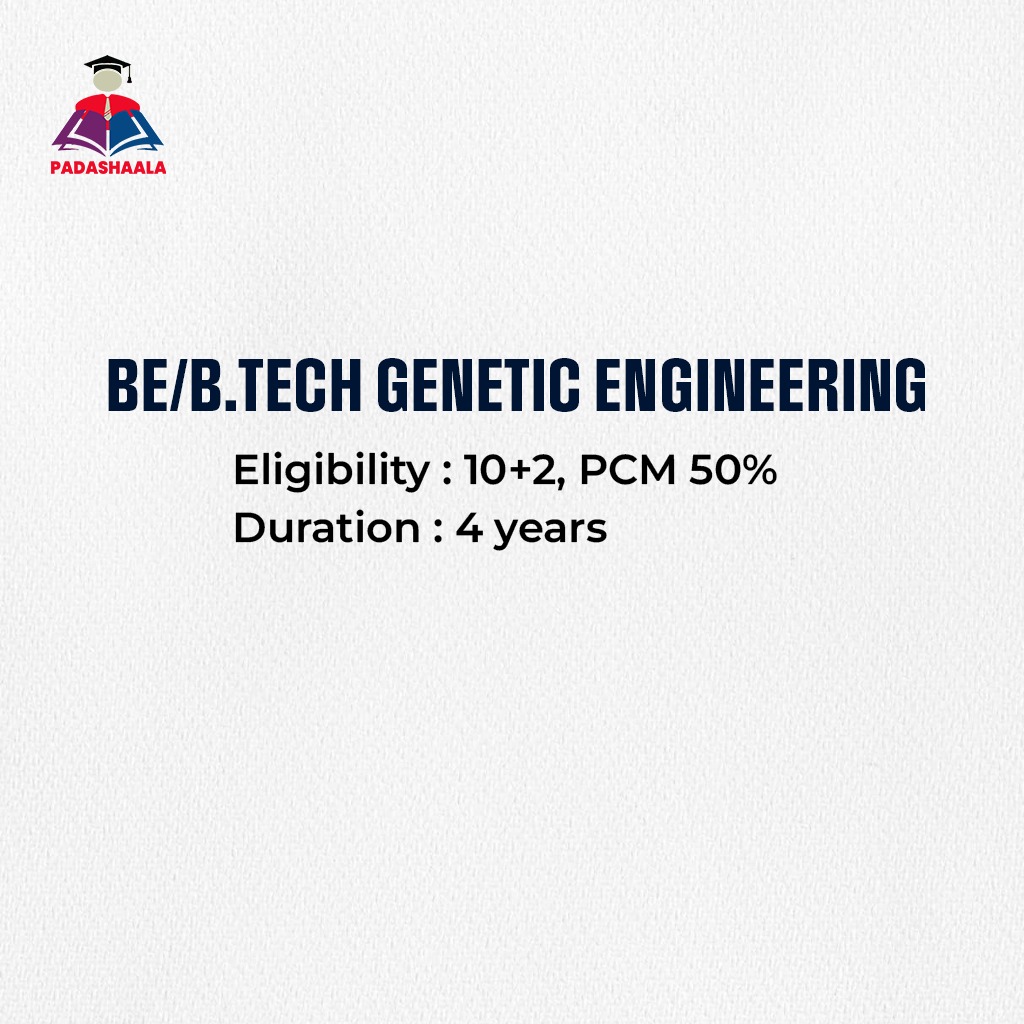 PADASHAALA

BE/B.TECH GENETIC ENGINEERING

Eligibility : 10+2, PCM 50%
Duration : 4 years